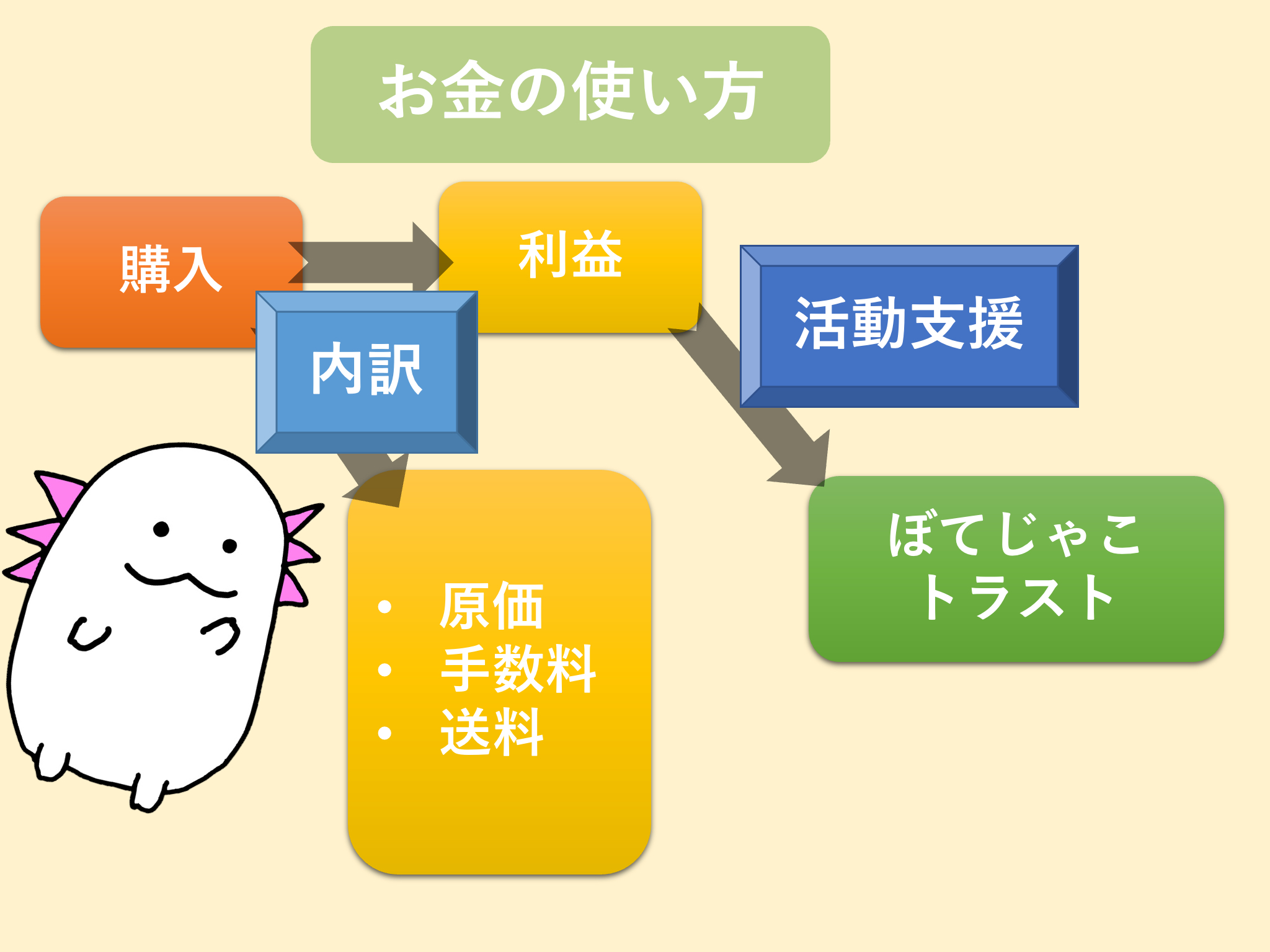 お金の使い方

購入

利益

内訳

活動支援

• 原価
• 手数料
• 送料

ぼてじゃこ
トラスト